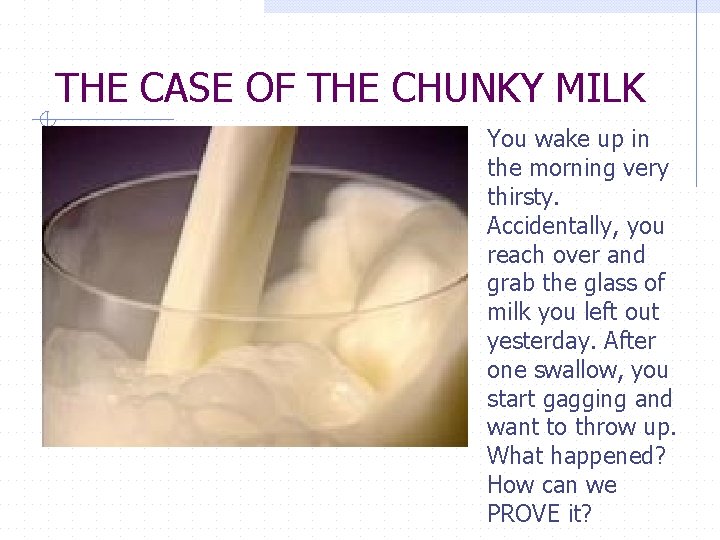 THE CASE OF THE CHUNKY MILK

You wake up in the morning very thirsty. Accidentally, you reach over and grab the glass of milk you left out yesterday. After one swallow, you start gagging and want to throw up. What happened? How can we PROVE it?